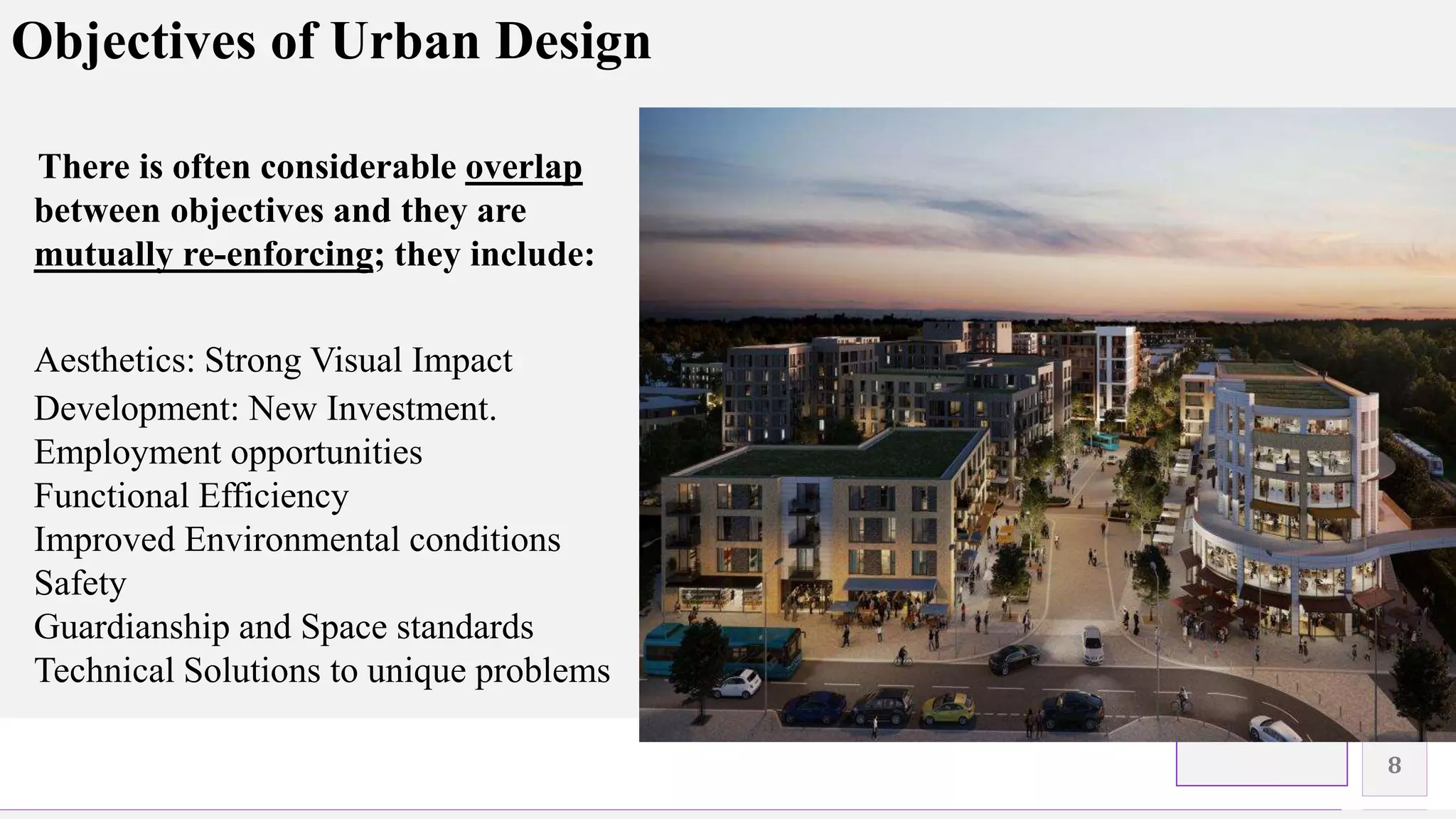 Objectives of Urban Design

There is often considerable overlap between objectives and they are mutually re-enforcing; they include:

Aesthetics: Strong Visual Impact
Development: New Investment.
Employment opportunities
Functional Efficiency
Improved Environmental conditions
Safety
Guardianship and Space standards
Technical Solutions to unique problems

8